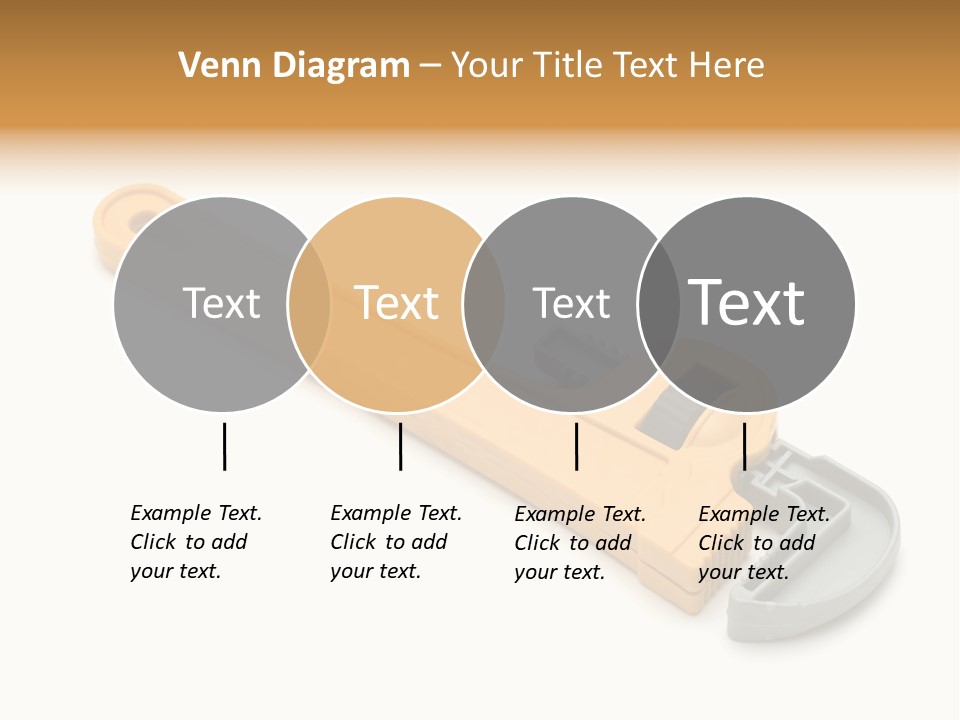 Venn Diagram – Your Title Text Here

Text

Text

Text

Text

Example Text. Click to add your text.

Example Text. Click to add your text.

Example Text. Click to add your text.

Example Text. Click to add your text.